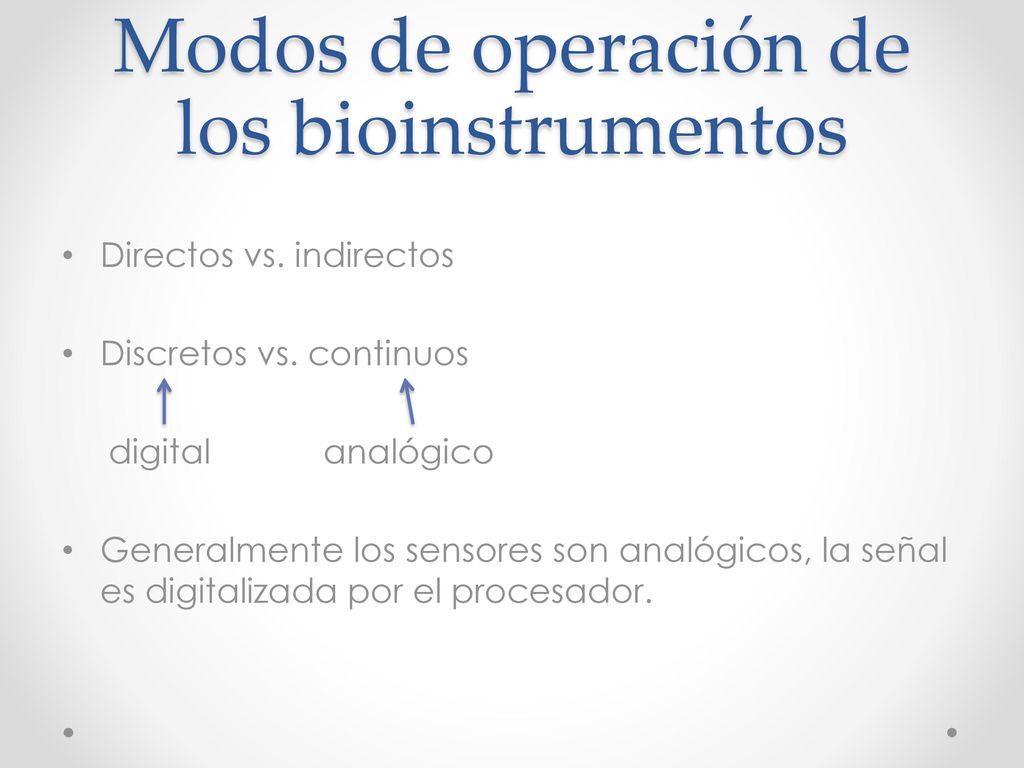 Modos de operación de los bioinstrumentos

• Directos vs. indirectos

• Discretos vs. continuos

digital analógico

• Generalmente los sensores son analógicos, la señal es digitalizada por el procesador.